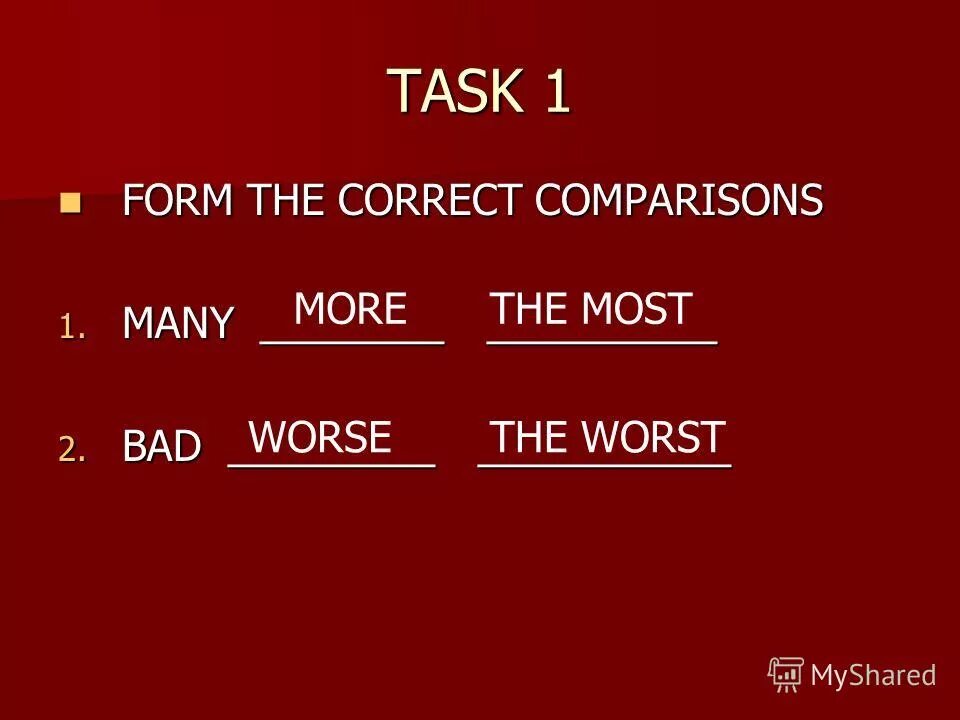 TASK 1

FORM THE CORRECT COMPARISONS

1. MANY MORE THE MOST

2. BAD WORSE THE WORST

MyShared